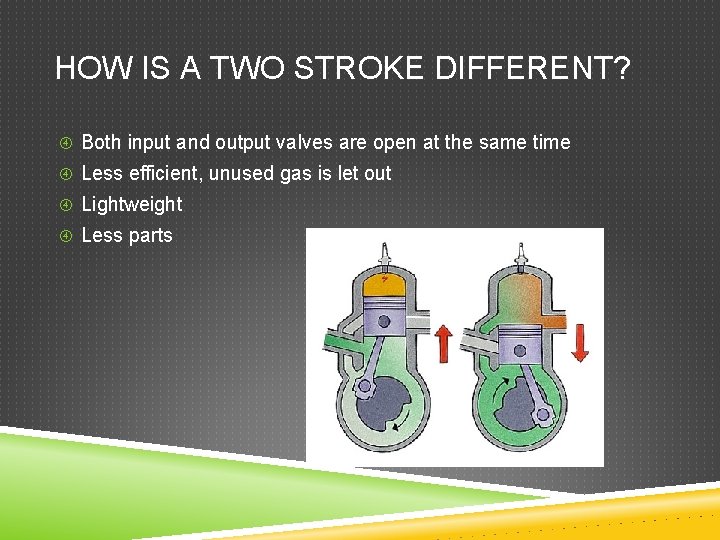 HOW IS A TWO STROKE DIFFERENT?

Both input and output valves are open at the same time
Less efficient, unused gas is let out
Lightweight
Less parts